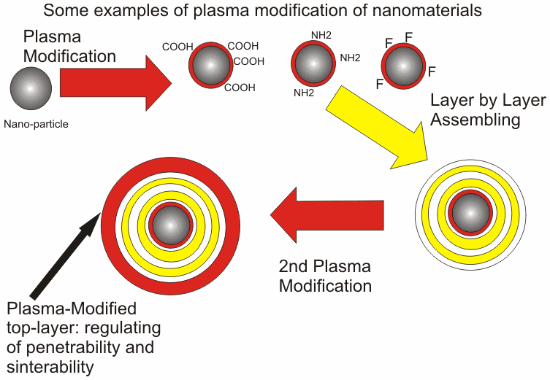 Some examples of plasma modification of nanomaterials

Plasma Modification

Nano-particle

COOH
COOH
COOH
COOH

NH2
NH2
NH2

F F
F
F

Layer by Layer Assembling

2nd Plasma Modification

Plasma-Modified top-layer: regulating of penetrability and sinterability